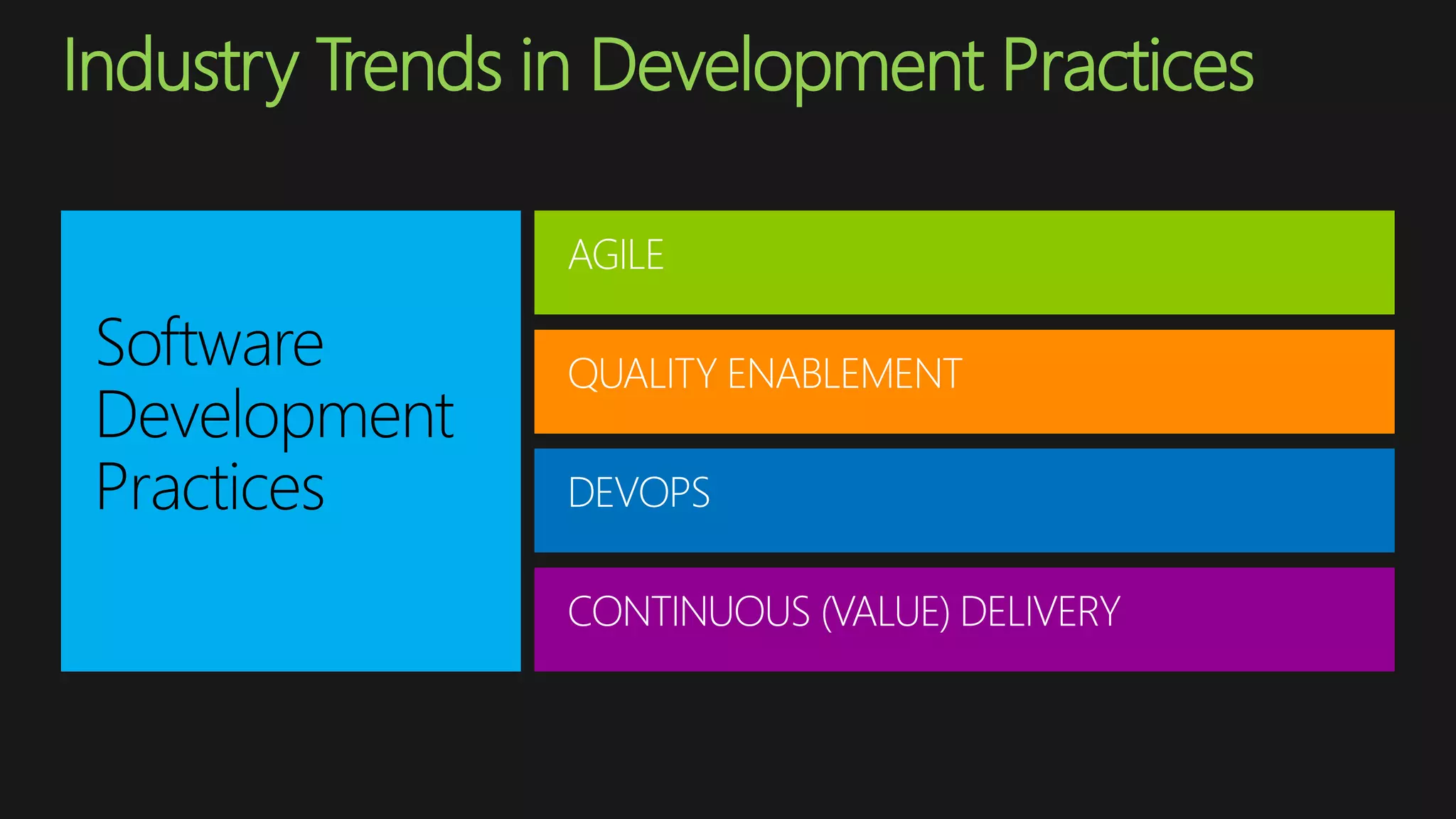 Industry Trends in Development Practices

Software Development Practices

AGILE

QUALITY ENABLEMENT

DEVOPS

CONTINUOUS (VALUE) DELIVERY